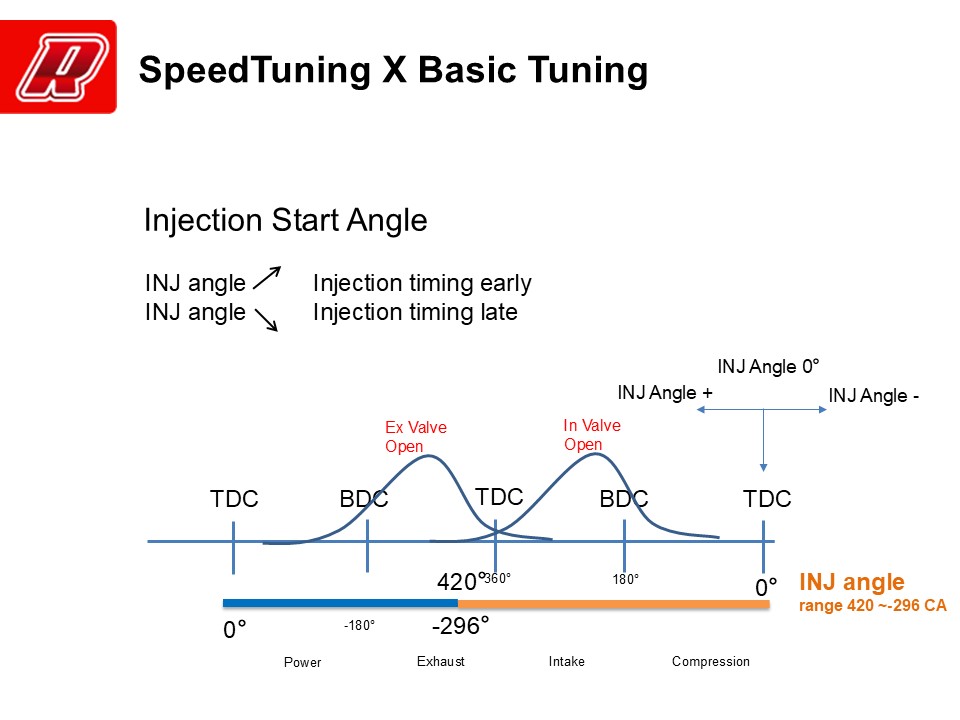 SpeedTuning X Basic Tuning

Injection Start Angle

INJ angle ↗ Injection timing early
INJ angle ↘ Injection timing late

INJ Angle 0°
INJ Angle +
INJ Angle -

Ex Valve Open
In Valve Open

TDC BDC TDC BDC TDC

420° 360° 180° 0°
INJ angle
range 420 ~-296 CA

0° -180° -296°

Power Exhaust Intake Compression